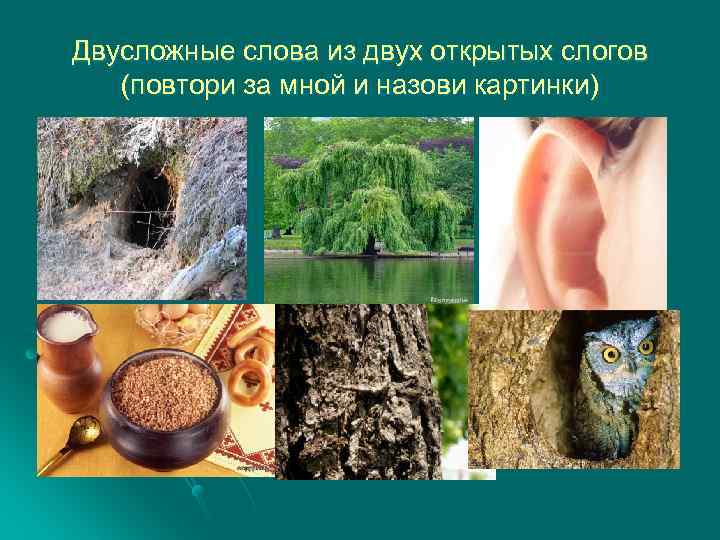 Двусложные слова из двух открытых слогов
(повтори за мной и назови картинки)